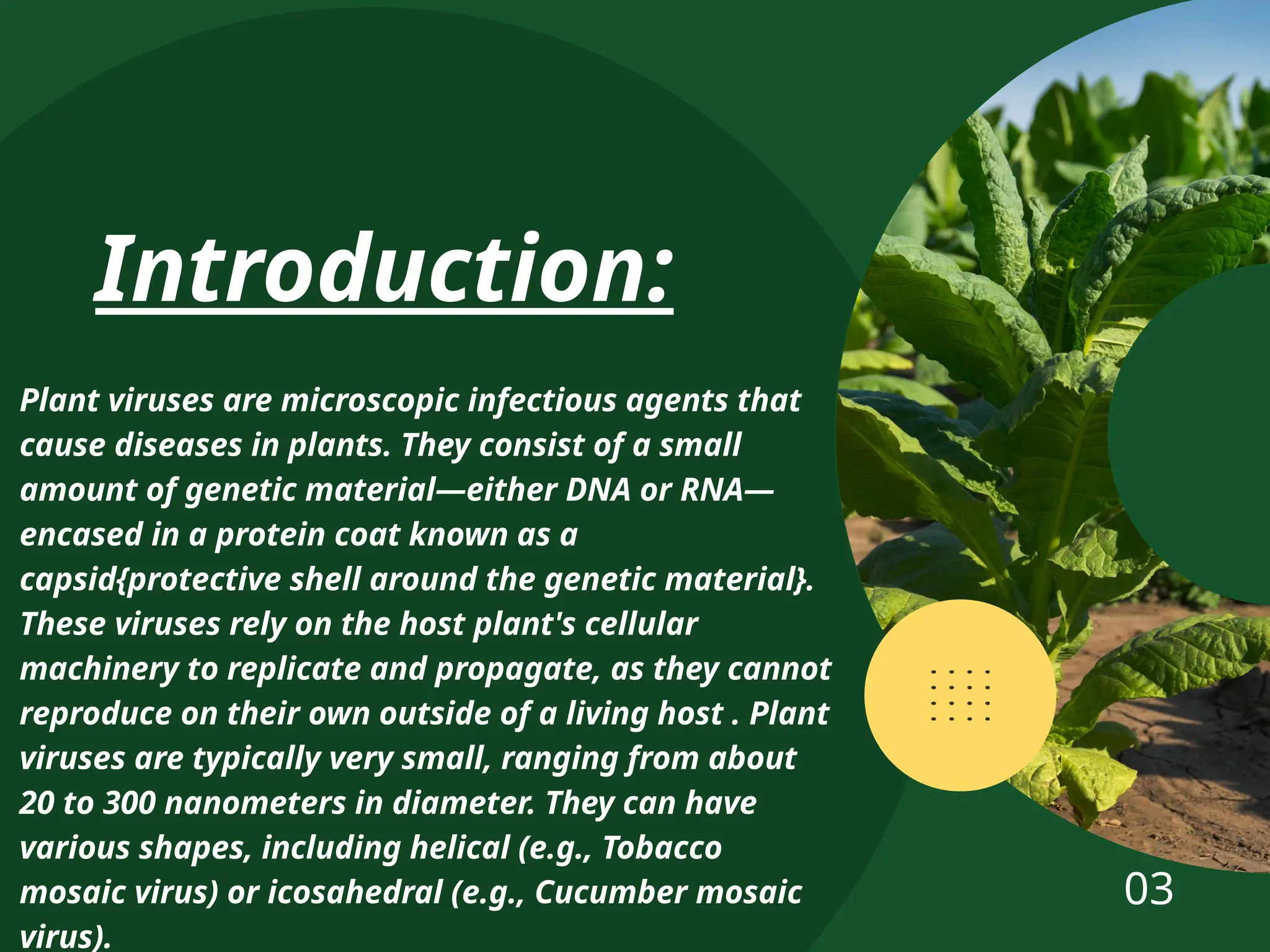 Introduction:

Plant viruses are microscopic infectious agents that cause diseases in plants. They consist of a small amount of genetic material—either DNA or RNA—encased in a protein coat known as a capsid{protective shell around the genetic material}. These viruses rely on the host plant's cellular machinery to replicate and propagate, as they cannot reproduce on their own outside of a living host . Plant viruses are typically very small, ranging from about 20 to 300 nanometers in diameter. They can have various shapes, including helical (e.g., Tobacco mosaic virus) or icosahedral (e.g., Cucumber mosaic virus).

03